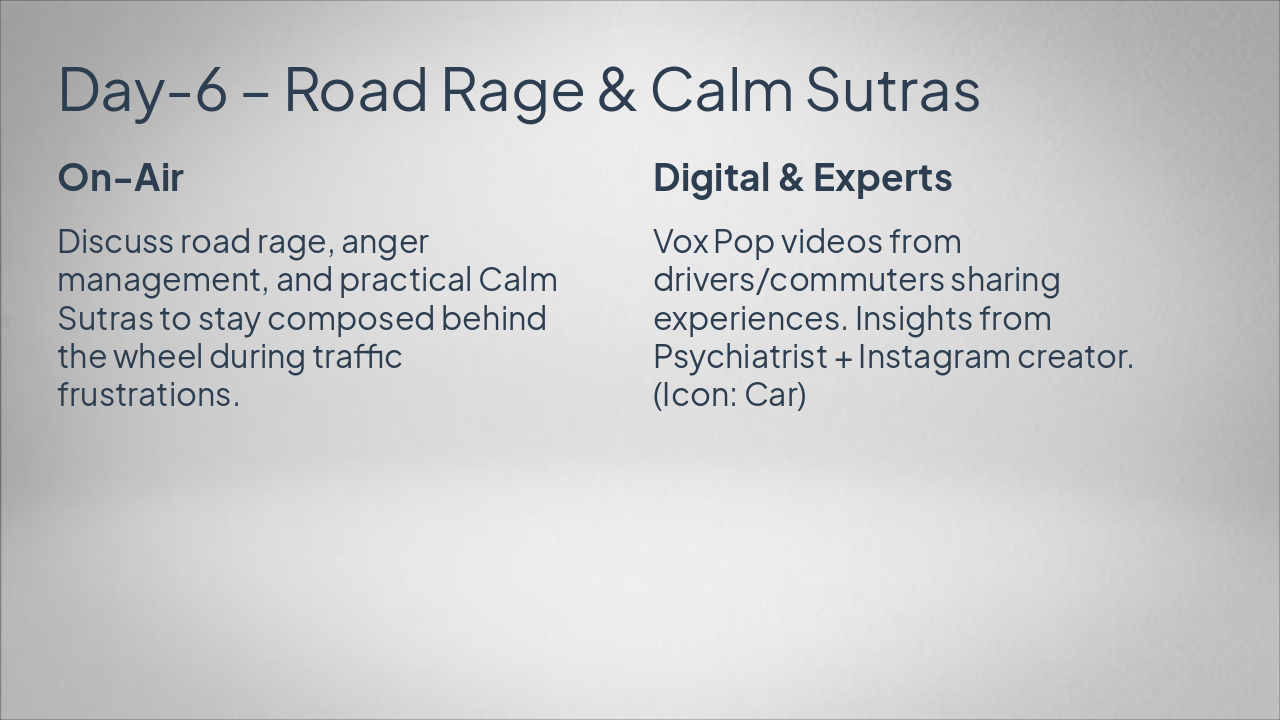 Day-6 – Road Rage & Calm Sutras

On-Air

Discuss road rage, anger management, and practical Calm Sutras to stay composed behind the wheel during traffic frustrations.

Digital & Experts

Vox Pop videos from drivers/commuters sharing experiences. Insights from Psychiatrist + Instagram creator. (Icon: Car)